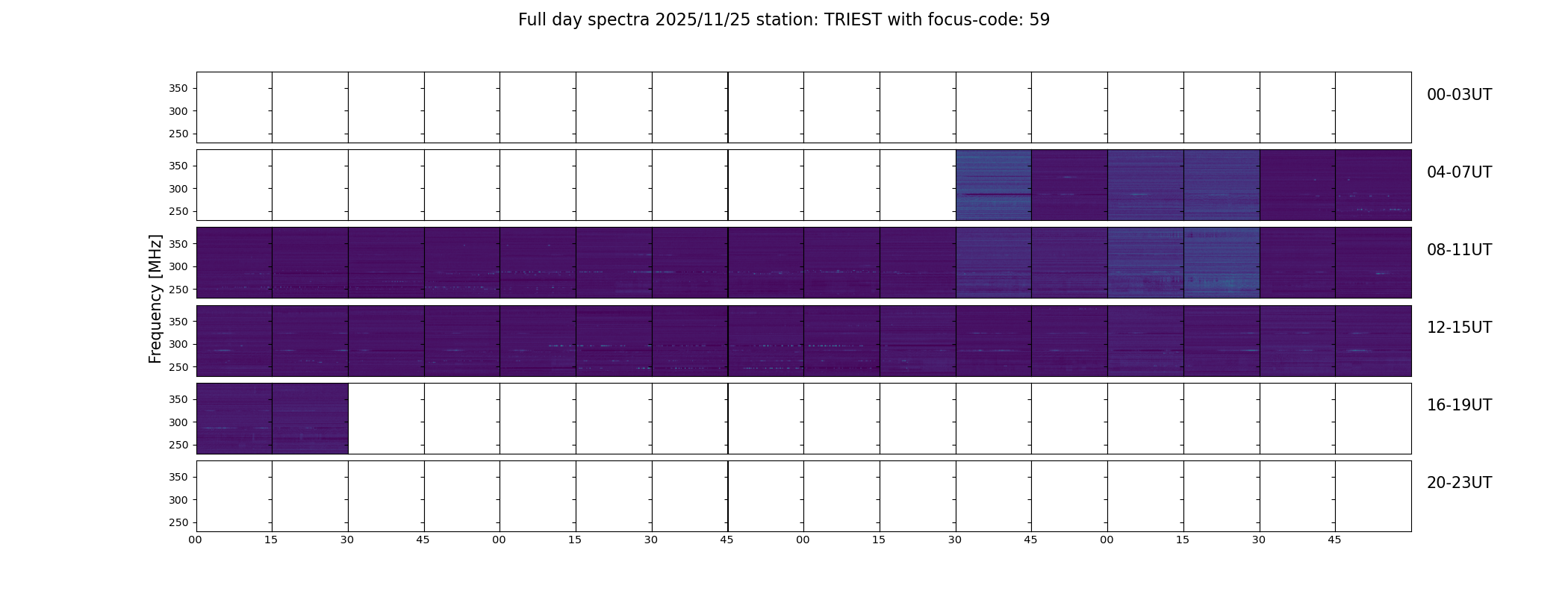 Full day spectra 2025/11/25 station: TRIEST with focus-code: 59

Frequency [MHz]

350
300
250
00-03UT

350
300
250
04-07UT

350
300
250
08-11UT

350
300
250
12-15UT

350
300
250
16-19UT

350
300
250
20-23UT

00 15 30 45 00 15 30 45 00 15 30 45 00 15 30 45